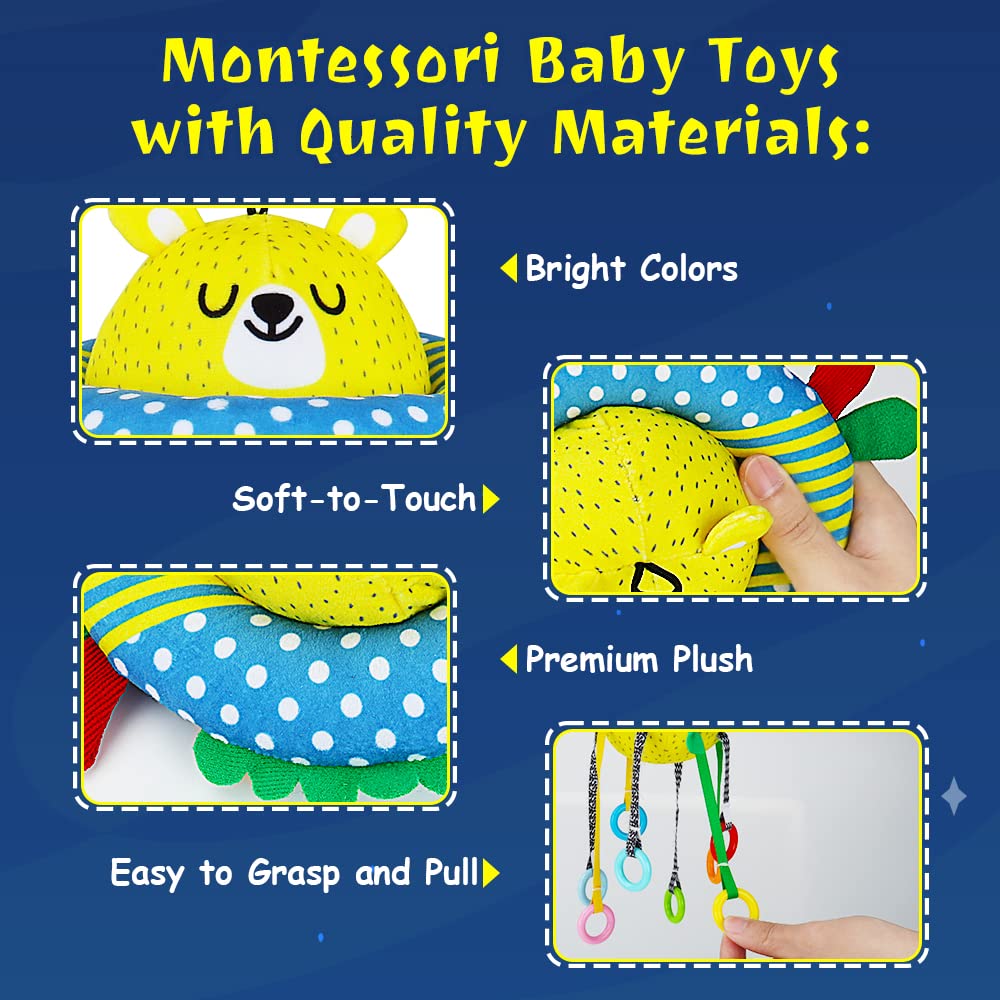 Montessori Baby Toys with Quality Materials:

Bright Colors

Soft-to-Touch

Premium Plush

Easy to Grasp and Pull